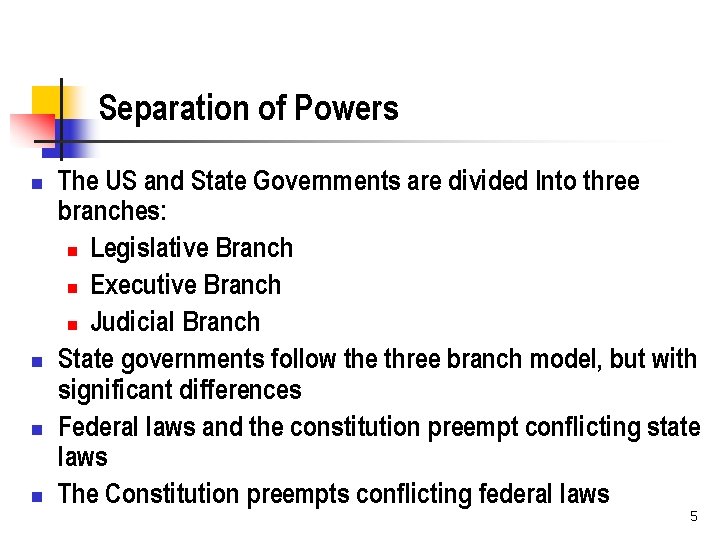 Separation of Powers

- The US and State Governments are divided Into three branches:
  - Legislative Branch
  - Executive Branch
  - Judicial Branch
- State governments follow the three branch model, but with significant differences
- Federal laws and the constitution preempt conflicting state laws
- The Constitution preempts conflicting federal laws

5